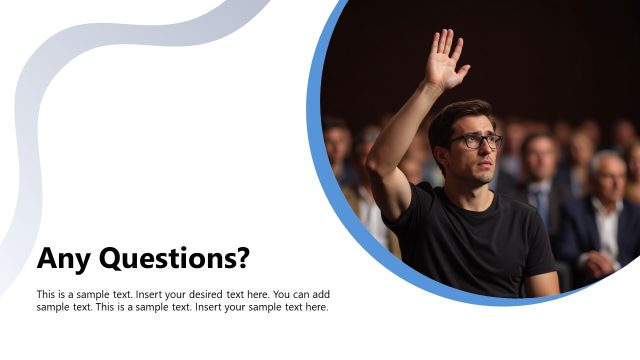 Any Questions?

This is a sample text. Insert your desired text here. You can add sample text. This is a sample text. Insert your sample text here.